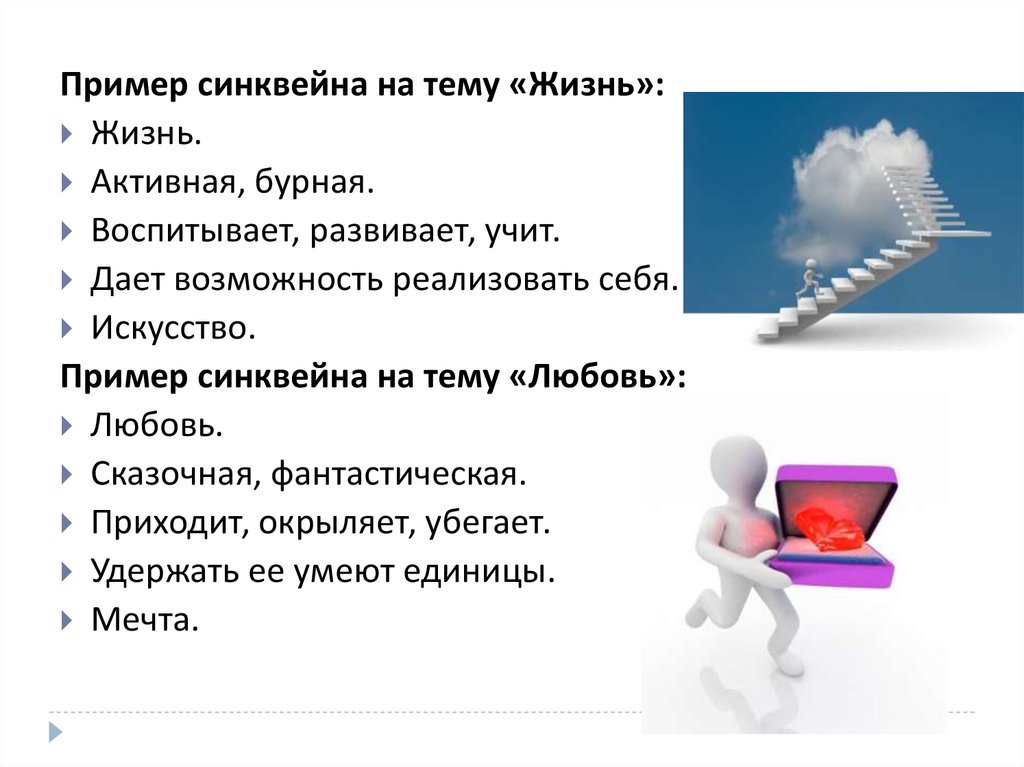 Пример синквейна на тему «Жизнь»:

Жизнь.

Активная, бурная.

Воспитывает, развивает, учит.

Дает возможность реализовать себя.

Искусство.

Пример синквейна на тему «Любовь»:

Любовь.

Сказочная, фантастическая.

Приходит, окрыляет, убегает.

Удержать ее умеют единицы.

Мечта.